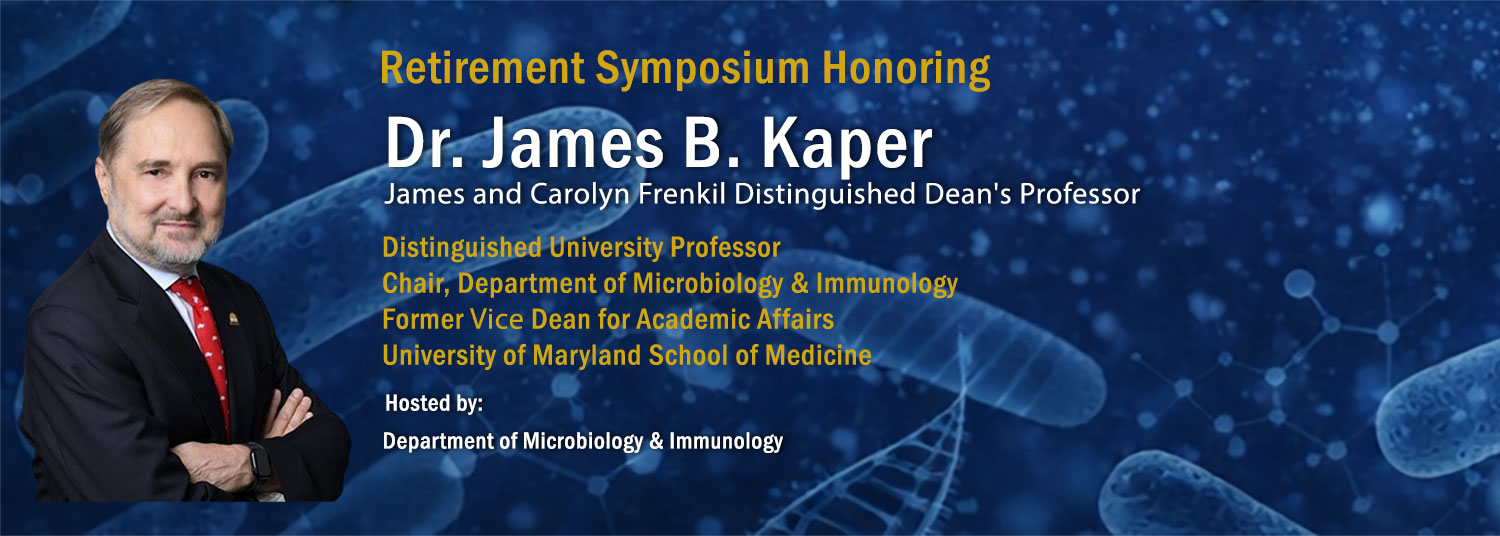 Retirement Symposium Honoring
Dr. James B. Kaper
James and Carolyn Frenkil Distinguished Dean's Professor

Distinguished University Professor
Chair, Department of Microbiology & Immunology
Former Vice Dean for Academic Affairs
University of Maryland School of Medicine

Hosted by:
Department of Microbiology & Immunology